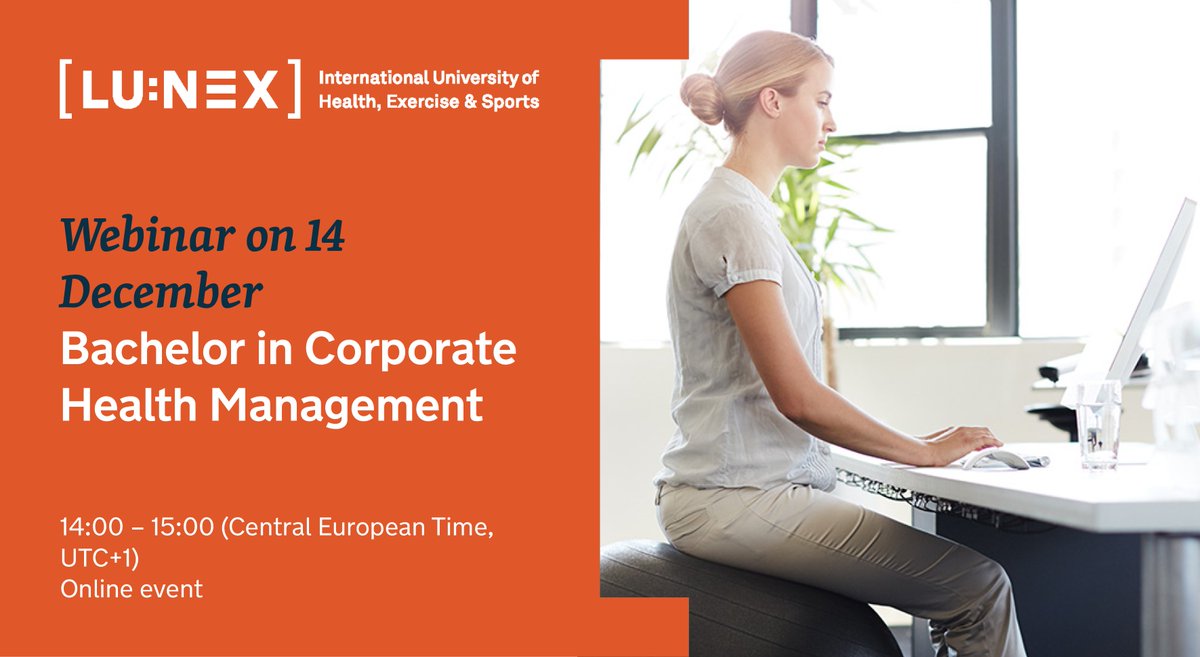 [LU:NEX] International University of Health, Exercise & Sports

Webinar on 14 December
Bachelor in Corporate Health Management

14:00 – 15:00 (Central European Time, UTC+1)
Online event